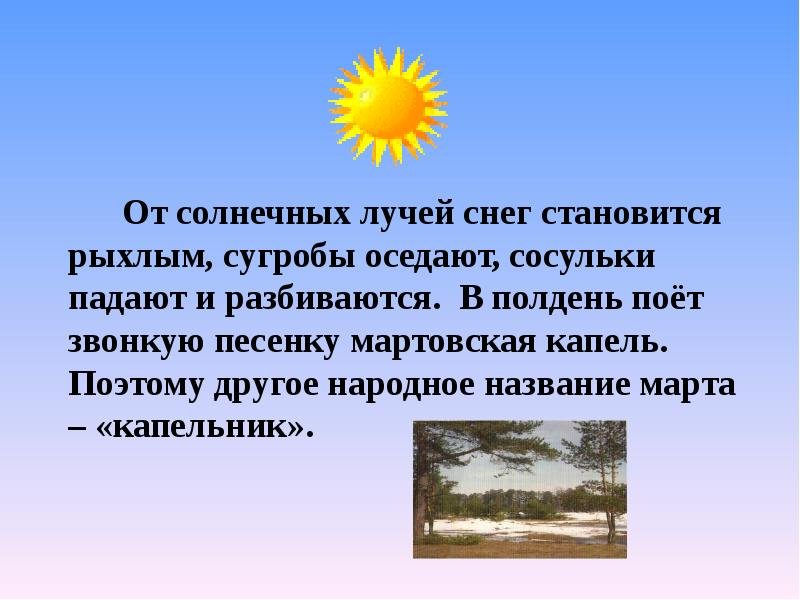 От солнечных лучей снег становится рыхлым, сугробы оседают, сосульки падают и разбиваются. В полдень поёт звонкую песенку мартовская капель. Поэтому другое народное название марта – «капельник».